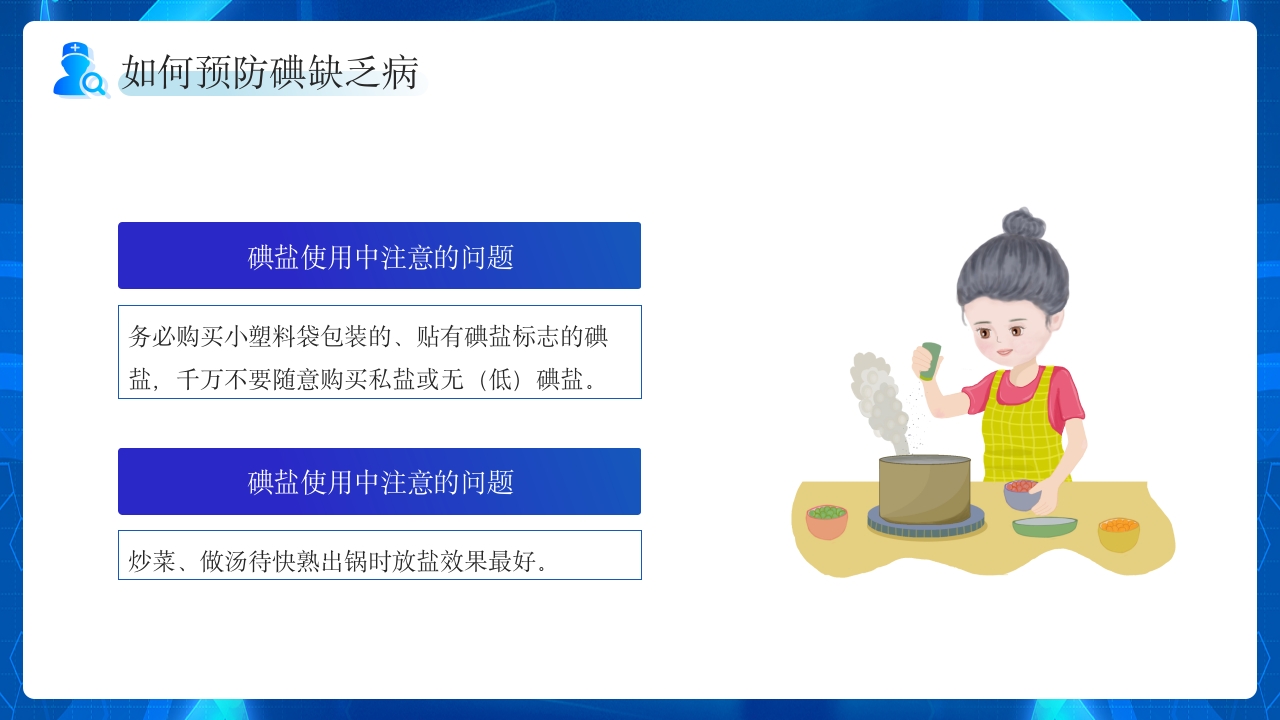 如何预防碘缺乏病

碘盐使用中注意的问题

务必购买小塑料袋包装的、贴有碘盐标志的碘盐，千万不要随意购买私盐或无（低）碘盐。

碘盐使用中注意的问题

炒菜、做汤待快熟出锅时放盐效果最好。